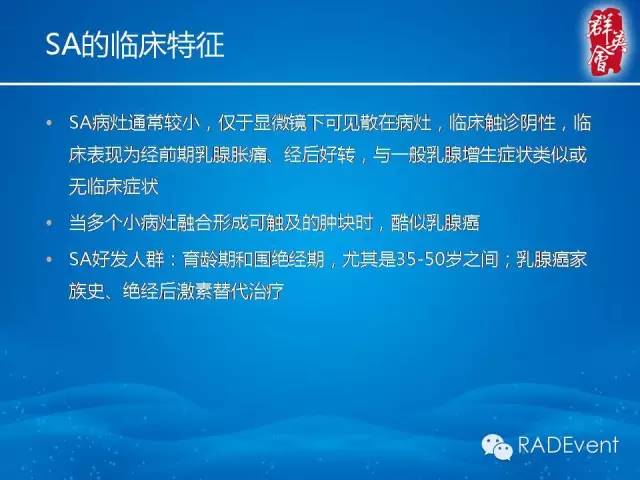 SA的临床特征

群英會

• SA病灶通常较小，仅于显微镜下可见散在病灶，临床触诊阴性，临床表现为经前期乳腺胀痛、经后好转，与一般乳腺增生症状类似或无临床症状

• 当多个小病灶融合形成可触及的肿块时，酷似乳腺癌

• SA好发人群：育龄期和围绝经期，尤其是35-50岁之间；乳腺癌家族史、绝经后激素替代治疗

RADEvent